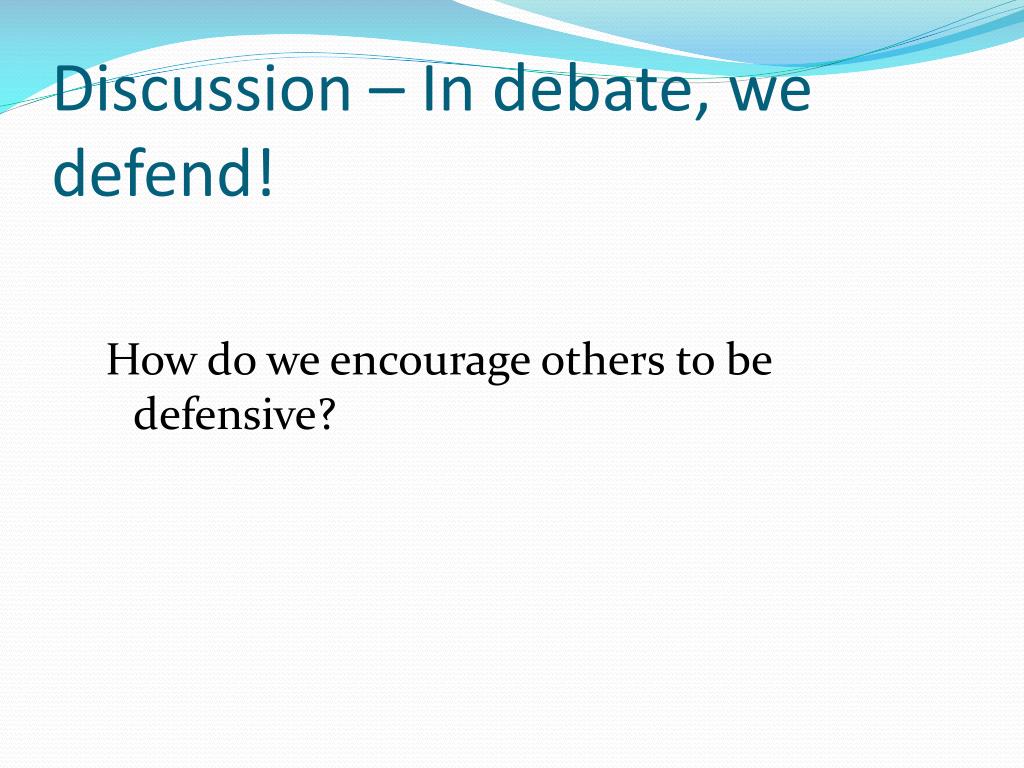 Discussion – In debate, we defend!

How do we encourage others to be defensive?